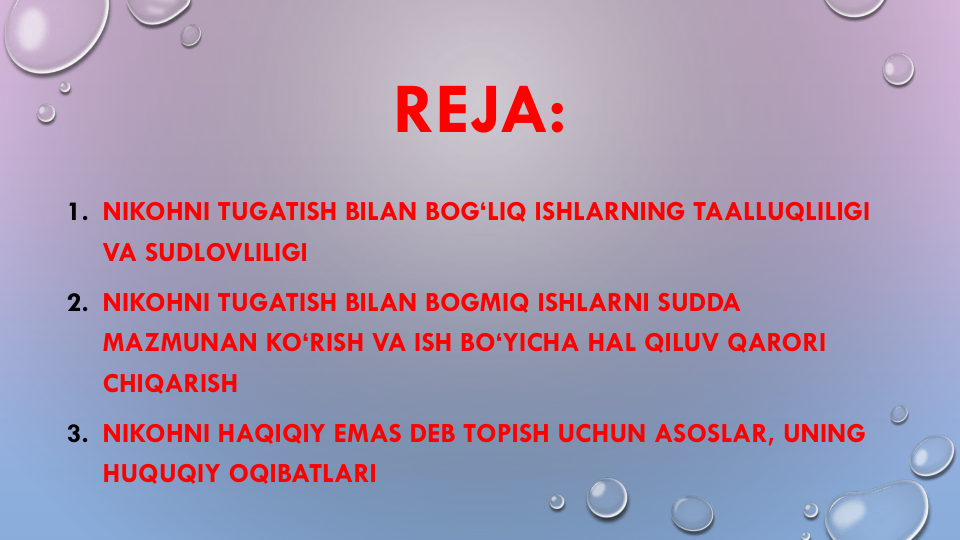 REJA:

1. NIKOHNI TUGATISH BILAN BOG‘LIQ ISHLARNING TAALLUQLILIGI VA SUDLOVLILIGI

2. NIKOHNI TUGATISH BILAN BOGMIQ ISHLARNI SUDDA MAZMUNAN KO‘RISH VA ISH BO‘YICHA HAL QILUV QARORI CHIQARISH

3. NIKOHNI HAQIQIY EMAS DEB TOPISH UCHUN ASOSLAR, UNING HUQUQIY OQIBATLARI